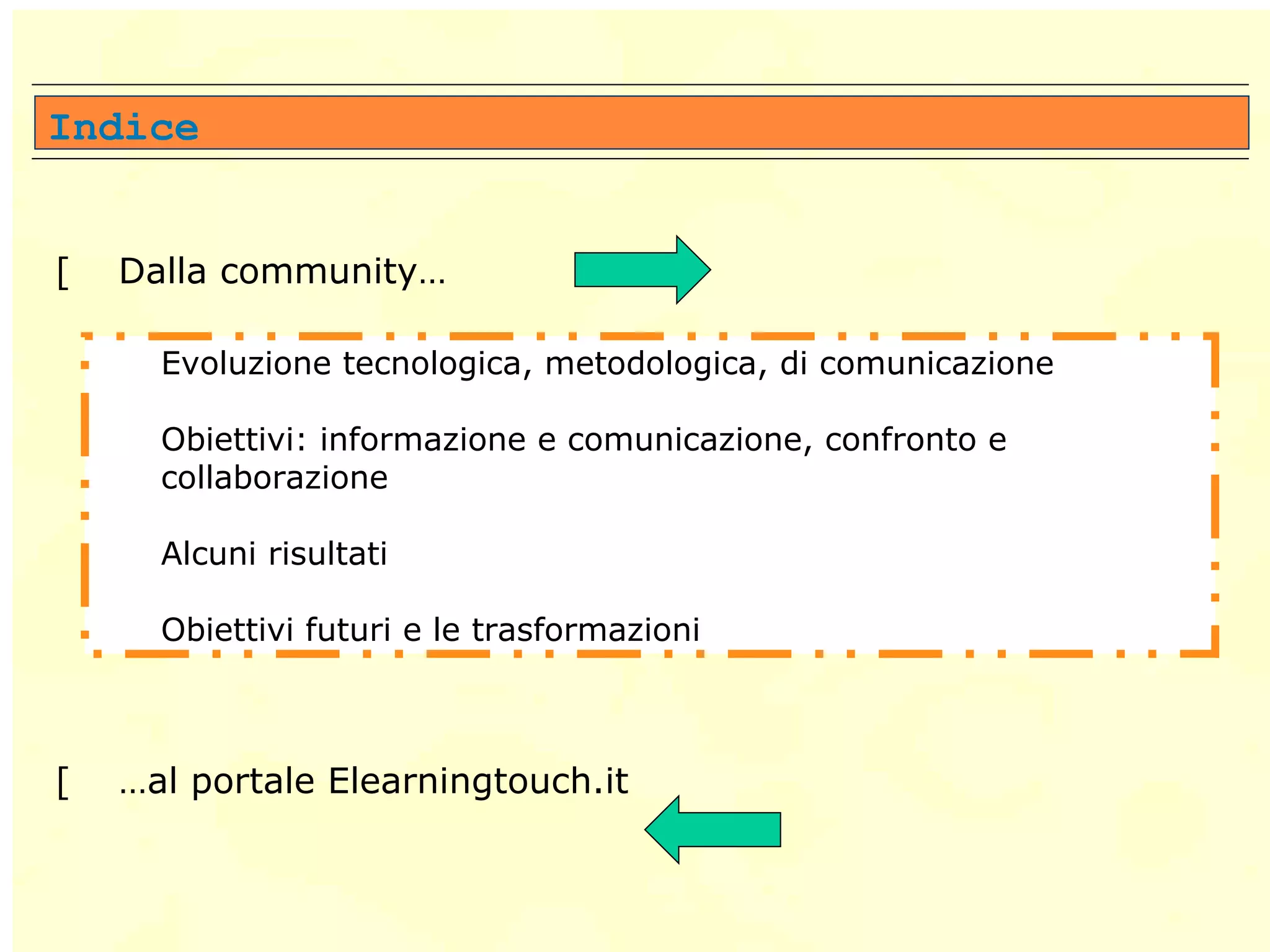 Indice

[ Dalla community…

Evoluzione tecnologica, metodologica, di comunicazione

Obiettivi: informazione e comunicazione, confronto e collaborazione

Alcuni risultati

Obiettivi futuri e le trasformazioni

[ …al portale Elearningtouch.it